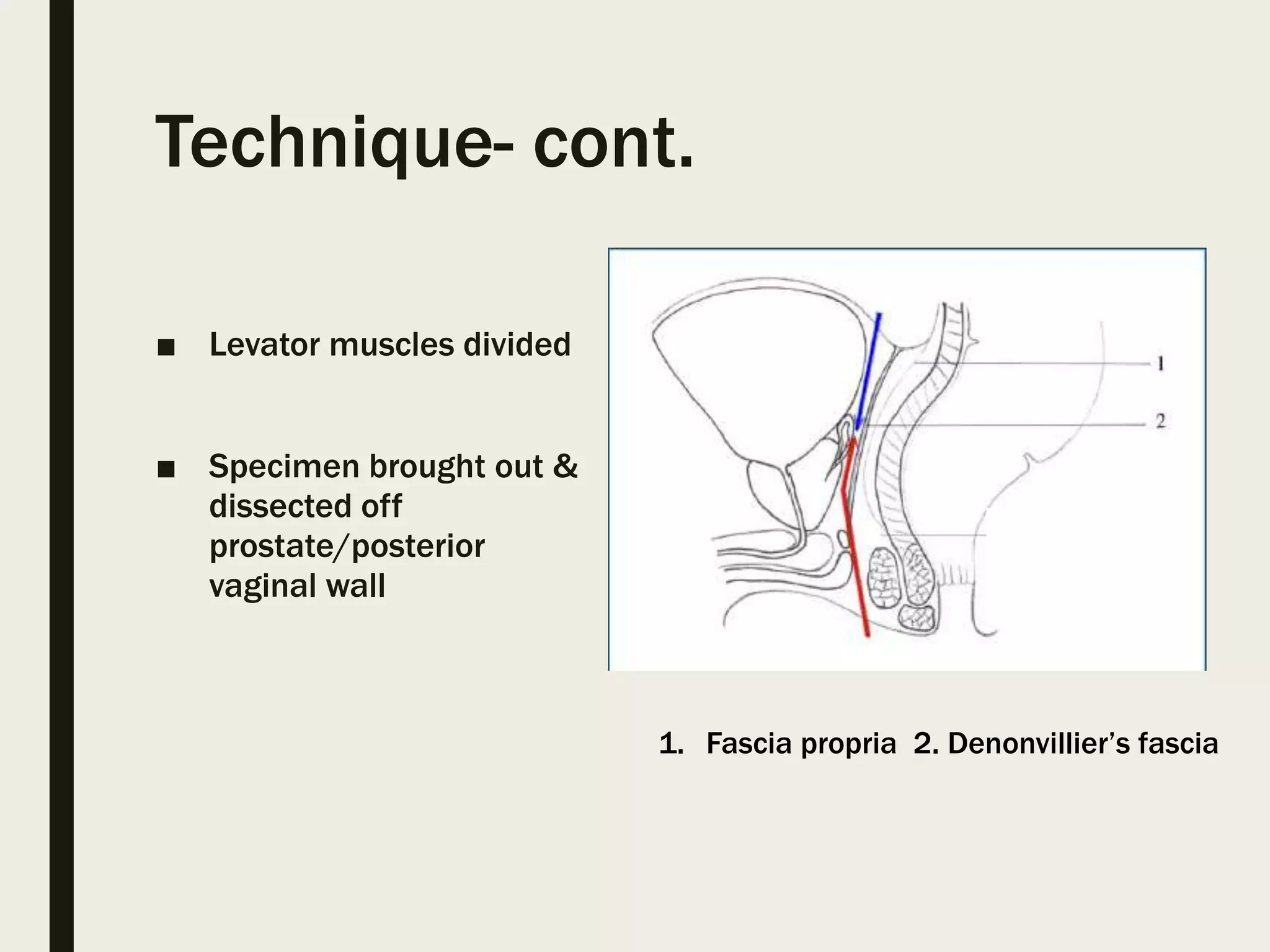 Technique- cont.

■ Levator muscles divided

■ Specimen brought out & dissected off prostate/posterior vaginal wall

1

2

1. Fascia propria 2. Denonvillier's fascia